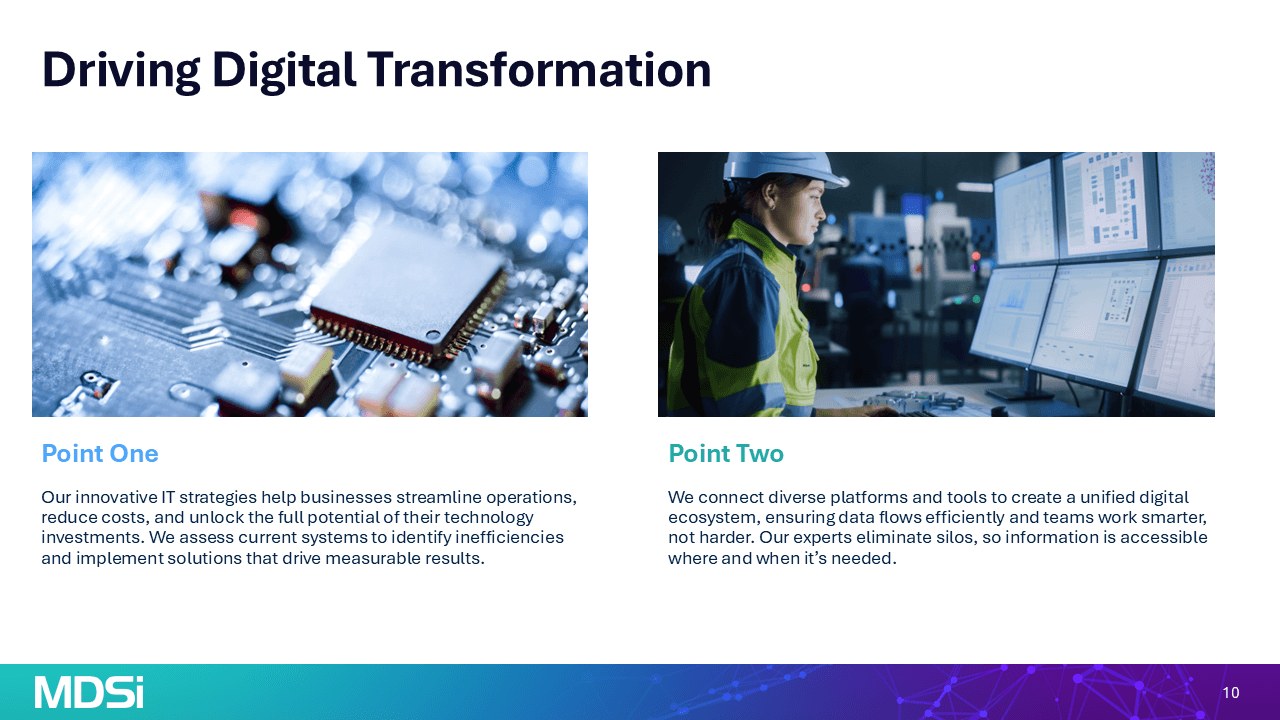 Driving Digital Transformation

Point One

Our innovative IT strategies help businesses streamline operations, reduce costs, and unlock the full potential of their technology investments. We assess current systems to identify inefficiencies and implement solutions that drive measurable results.

Point Two

We connect diverse platforms and tools to create a unified digital ecosystem, ensuring data flows efficiently and teams work smarter, not harder. Our experts eliminate silos, so information is accessible where and when it's needed.

MDSi

10